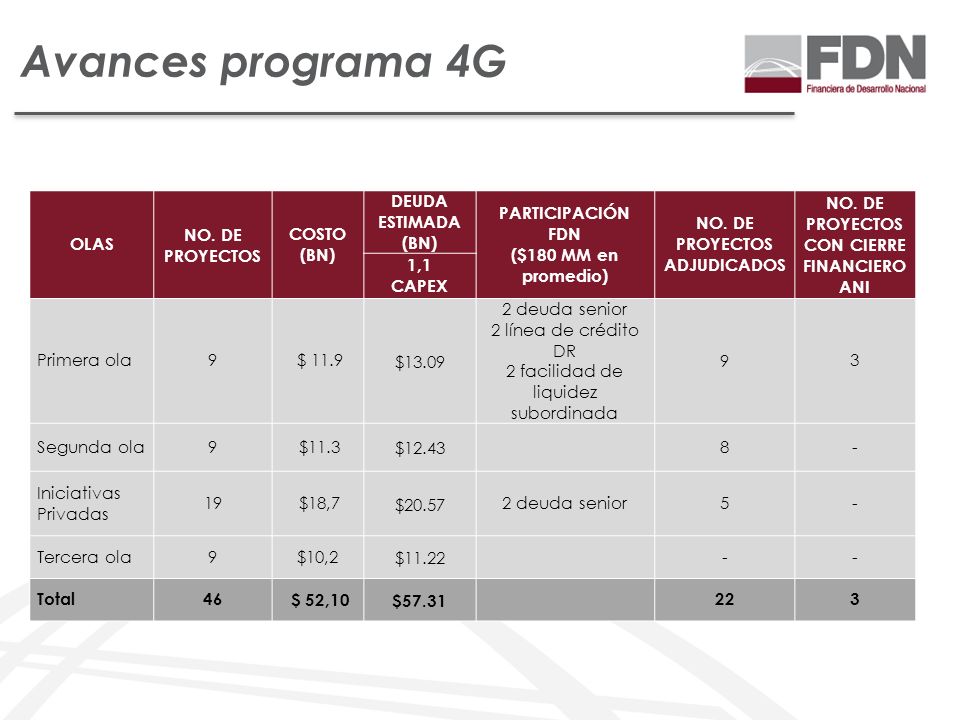 Avances programa 4G

FDN
Financiera de Desarrollo Nacional

| OLAS | NO. DE PROYECTOS | COSTO (BN) | DEUDA ESTIMADA (BN) 1,1 CAPEX | PARTICIPACIÓN FDN ($180 MM en promedio) | NO. DE PROYECTOS ADJUDICADOS | NO. DE PROYECTOS CON CIERRE FINANCIERO ANI |
|---|---|---|---|---|---|---|
| Primera ola | 9 | $ 11.9 | $13.09 | 2 deuda senior 2 línea de crédito DR 2 facilidad de liquidez subordinada | 9 | 3 |
| Segunda ola | 9 | $11.3 | $12.43 | | 8 | - |
| Iniciativas Privadas | 19 | $18,7 | $20.57 | 2 deuda senior | 5 | - |
| Tercera ola | 9 | $10,2 | $11.22 | | - | - |
| Total | 46 | $ 52,10 | $57.31 | | 22 | 3 |